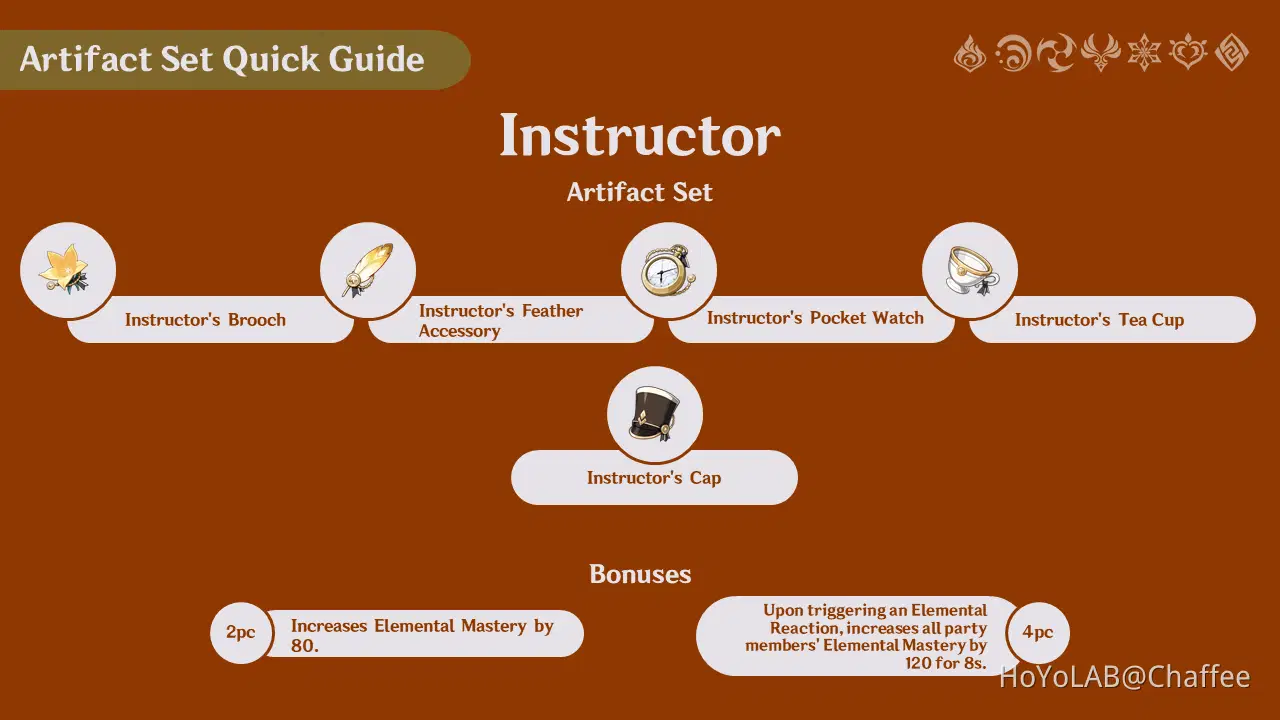 Artifact Set Quick Guide

Instructor

Artifact Set

Instructor's Brooch

Instructor's Feather Accessory

Instructor's Pocket Watch

Instructor's Tea Cup

Instructor's Cap

Bonuses

2pc

Increases Elemental Mastery by 80.

Upon triggering an Elemental Reaction, increases all party members' Elemental Mastery by 120 for 8s.

4pc

HoYoLAB@Chaffee